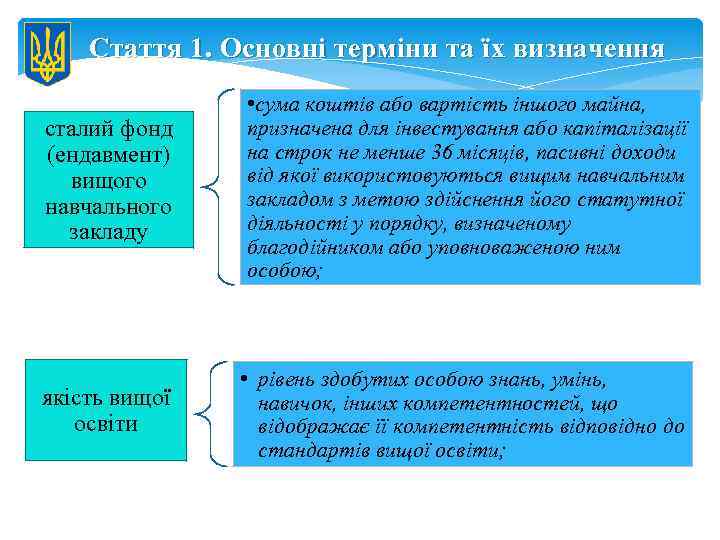 Стаття 1. Основні терміни та їх визначення

сталий фонд (ендавмент) вищого навчального закладу

•сума коштів або вартість іншого майна, призначена для інвестування або капіталізації на строк не менше 36 місяців, пасивні доходи від якої використовуються вищим навчальним закладом з метою здійснення його статутної діяльності у порядку, визначеному благодійником або уповноваженою ним особою;

якість вищої освіти

• рівень здобутих особою знань, умінь, навичок, інших компетентностей, що відображає її компетентність відповідно до стандартів вищої освіти;